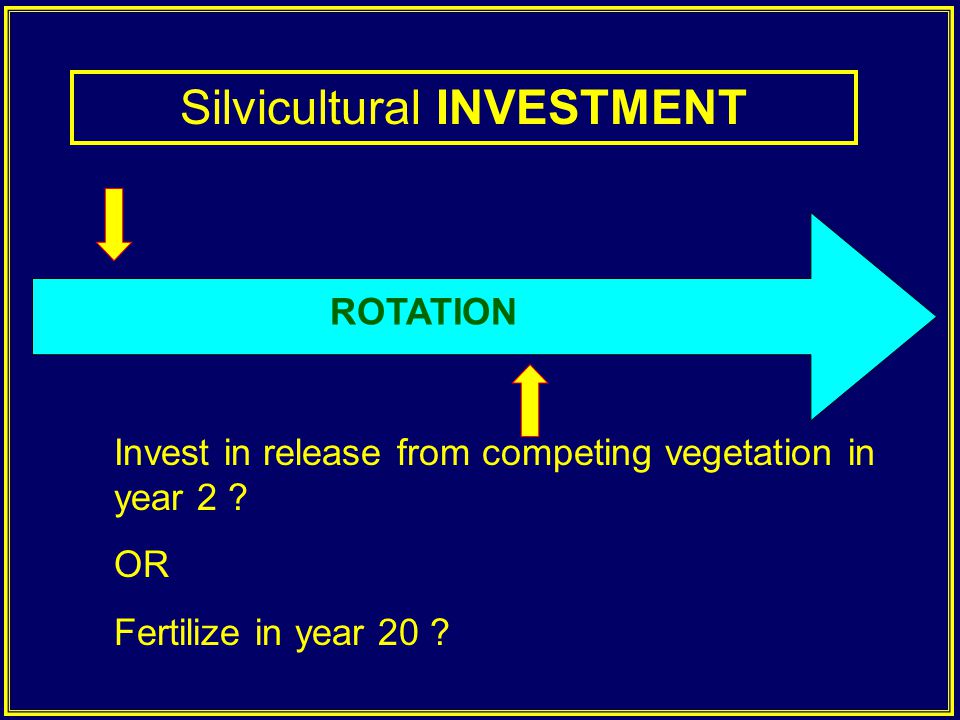 Silvicultural INVESTMENT

ROTATION

Invest in release from competing vegetation in year 2 ?

OR

Fertilize in year 20 ?